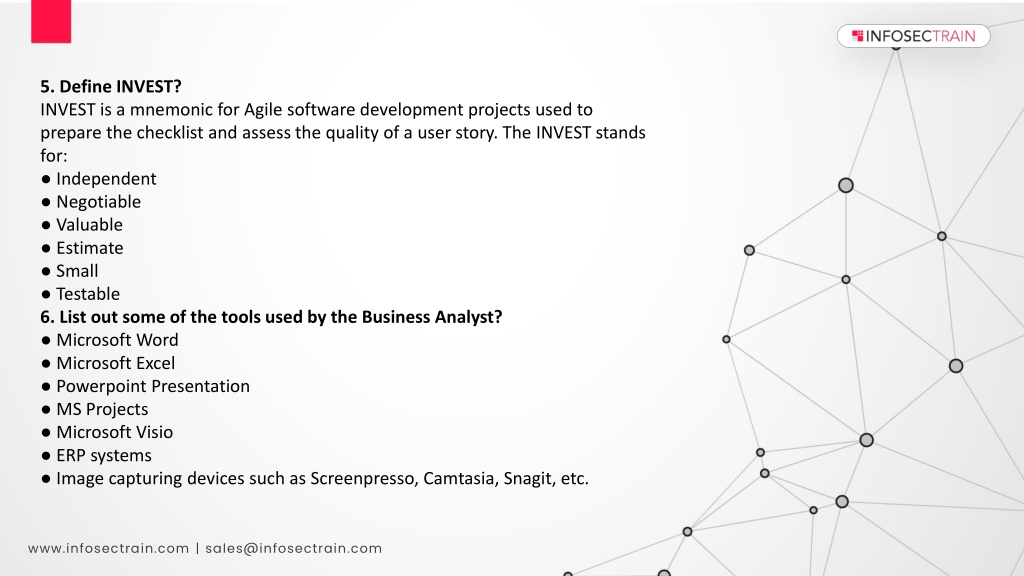 INFOSECTRAIN

5. Define INVEST?
INVEST is a mnemonic for Agile software development projects used to prepare the checklist and assess the quality of a user story. The INVEST stands for:
● Independent
● Negotiable
● Valuable
● Estimate
● Small
● Testable
6. List out some of the tools used by the Business Analyst?
● Microsoft Word
● Microsoft Excel
● Powerpoint Presentation
● MS Projects
● Microsoft Visio
● ERP systems
● Image capturing devices such as Screenpresso, Camtasia, Snagit, etc.

www.infosectrain.com | sales@infosectrain.com